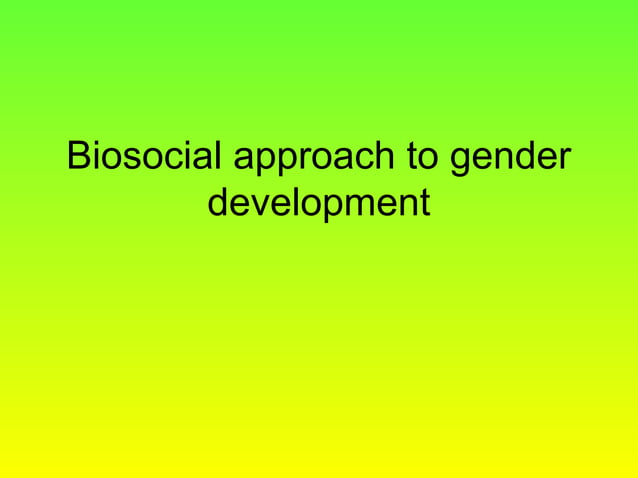 Biosocial approach to gender development